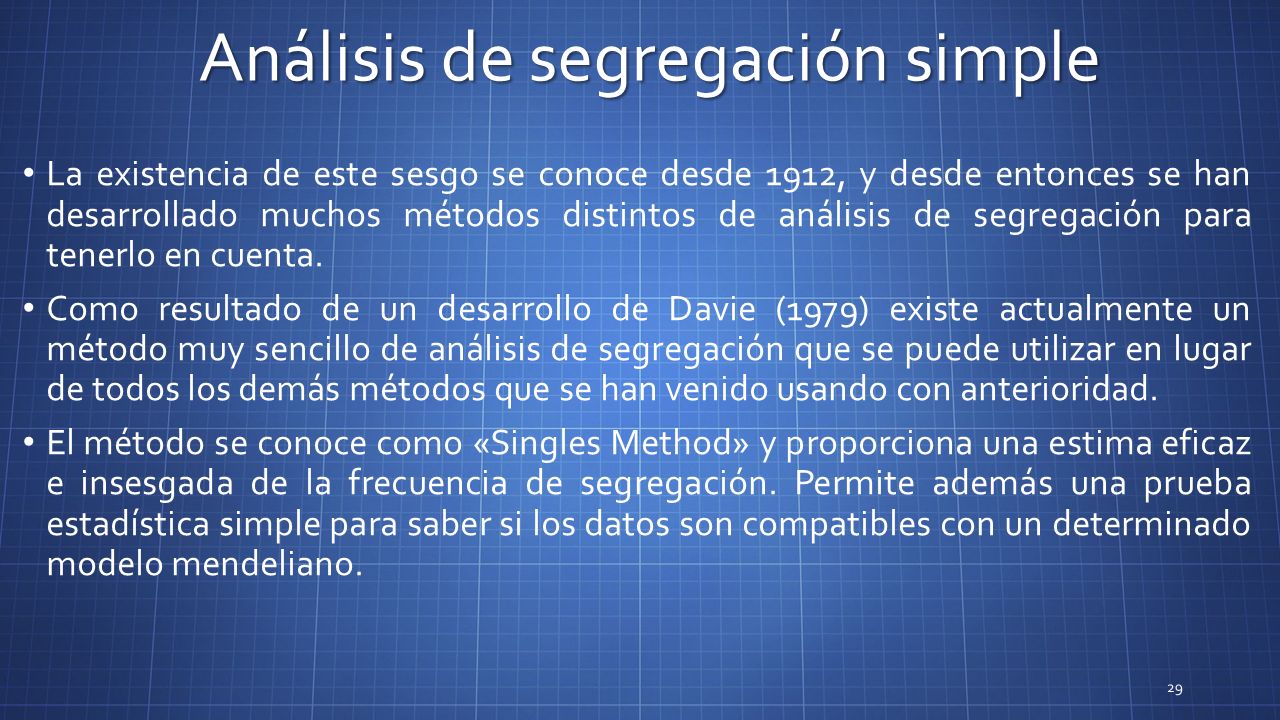 Análisis de segregación simple

• La existencia de este sesgo se conoce desde 1912, y desde entonces se han desarrollado muchos métodos distintos de análisis de segregación para tenerlo en cuenta.

• Como resultado de un desarrollo de Davie (1979) existe actualmente un método muy sencillo de análisis de segregación que se puede utilizar en lugar de todos los demás métodos que se han venido usando con anterioridad.

• El método se conoce como «Singles Method» y proporciona una estima eficaz e insesgada de la frecuencia de segregación. Permite además una prueba estadística simple para saber si los datos son compatibles con un determinado modelo mendeliano.

29